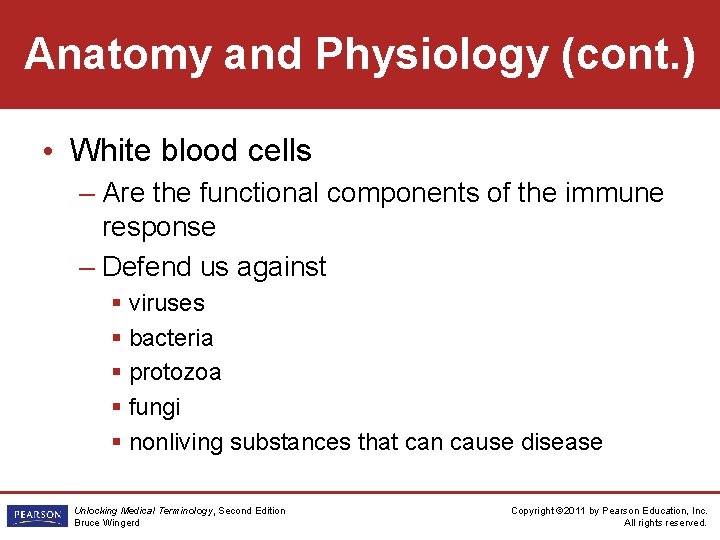 Anatomy and Physiology (cont.)

• White blood cells
– Are the functional components of the immune response
– Defend us against
▪ viruses
▪ bacteria
▪ protozoa
▪ fungi
▪ nonliving substances that can cause disease

PEARSON

Unlocking Medical Terminology, Second Edition
Bruce Wingerd

Copyright ©2011 by Pearson Education, Inc.
All rights reserved.